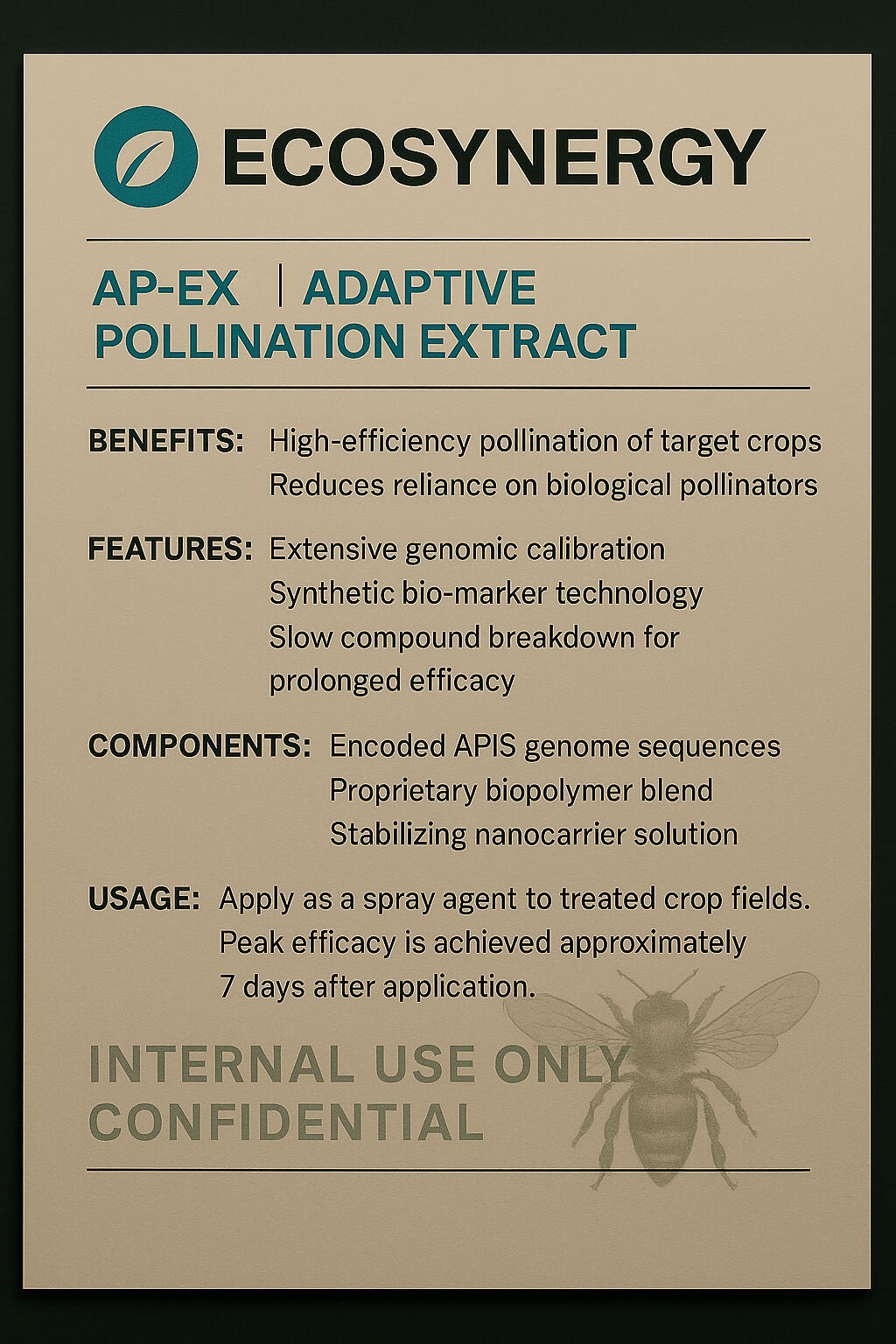 ECOSYNERGY

AP-EX | ADAPTIVE POLLINATION EXTRACT

BENEFITS: High-efficiency pollination of target crops
Reduces reliance on biological pollinators

FEATURES: Extensive genomic calibration
Synthetic bio-marker technology
Slow compound breakdown for prolonged efficacy

COMPONENTS: Encoded APIS genome sequences
Proprietary biopolymer blend
Stabilizing nanocarrier solution

USAGE: Apply as a spray agent to treated crop fields. Peak efficacy is achieved approximately 7 days after application.

INTERNAL USE ONLY
CONFIDENTIAL